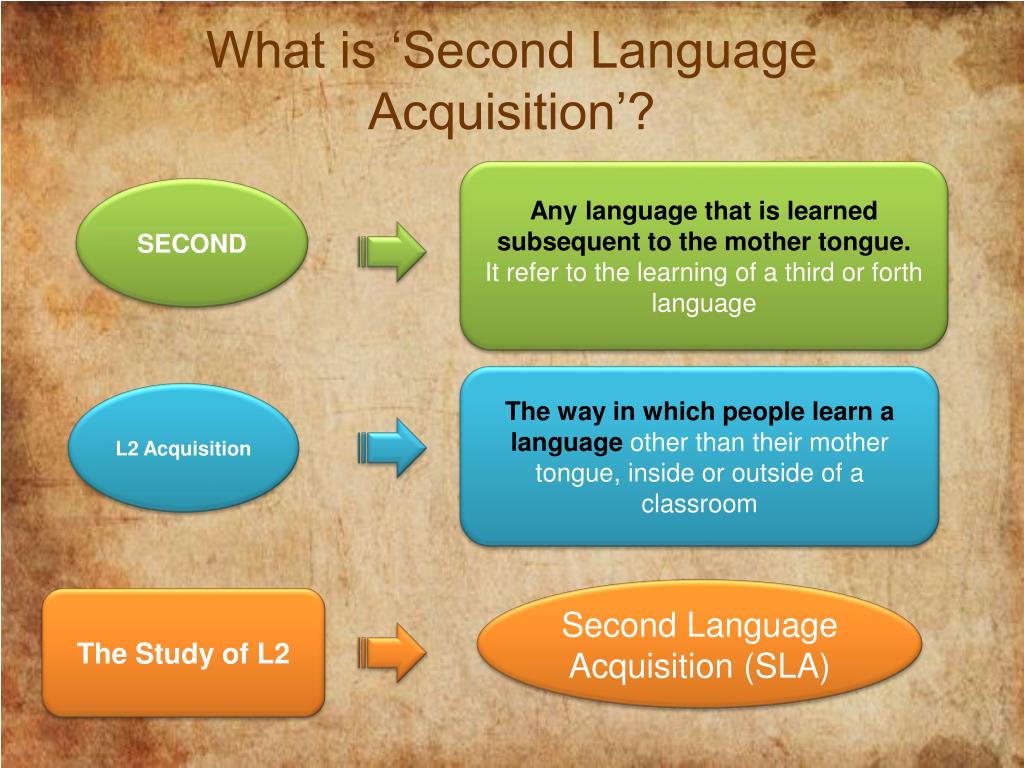 What is ‘Second Language Acquisition’?

SECOND

Any language that is learned subsequent to the mother tongue. It refer to the learning of a third or forth language

L2 Acquisition

The way in which people learn a language other than their mother tongue, inside or outside of a classroom

The Study of L2

Second Language Acquisition (SLA)